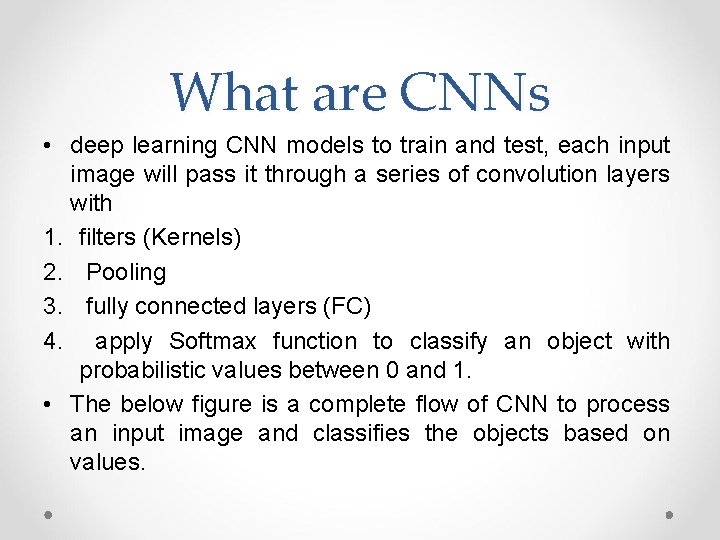 What are CNNs

• deep learning CNN models to train and test, each input image will pass it through a series of convolution layers with

1. filters (Kernels)
2. Pooling
3. fully connected layers (FC)
4. apply Softmax function to classify an object with probabilistic values between 0 and 1.

• The below figure is a complete flow of CNN to process an input image and classifies the objects based on values.